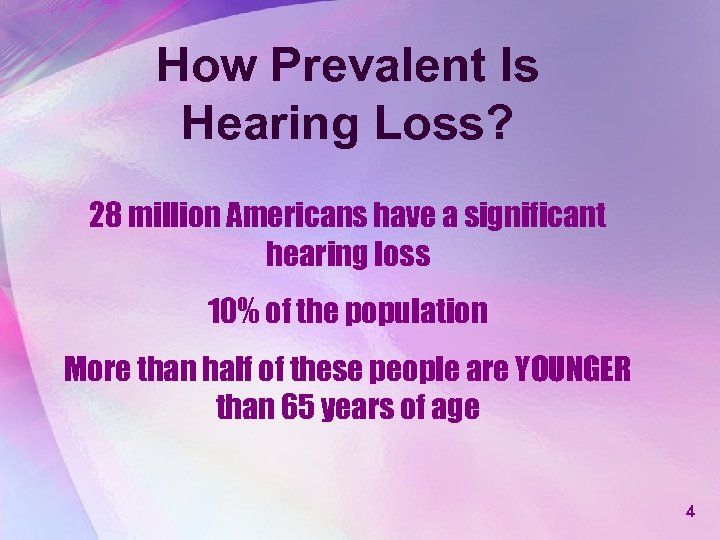 How Prevalent Is Hearing Loss?

28 million Americans have a significant hearing loss

10% of the population

More than half of these people are YOUNGER than 65 years of age

4